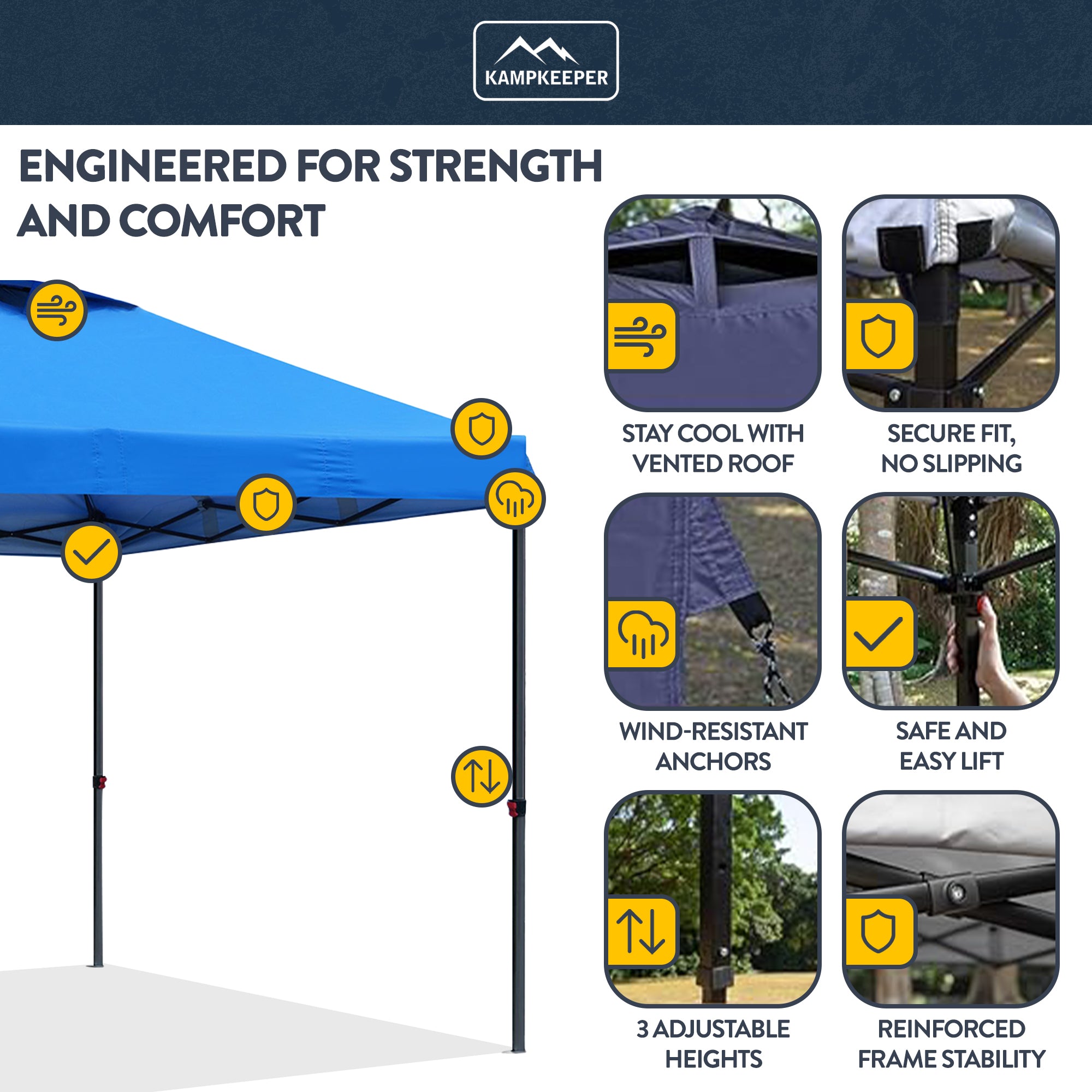 KAMPKEEPER

ENGINEERED FOR STRENGTH AND COMFORT

STAY COOL WITH VENTED ROOF

SECURE FIT, NO SLIPPING

WIND-RESISTANT ANCHORS

SAFE AND EASY LIFT

3 ADJUSTABLE HEIGHTS

REINFORCED FRAME STABILITY